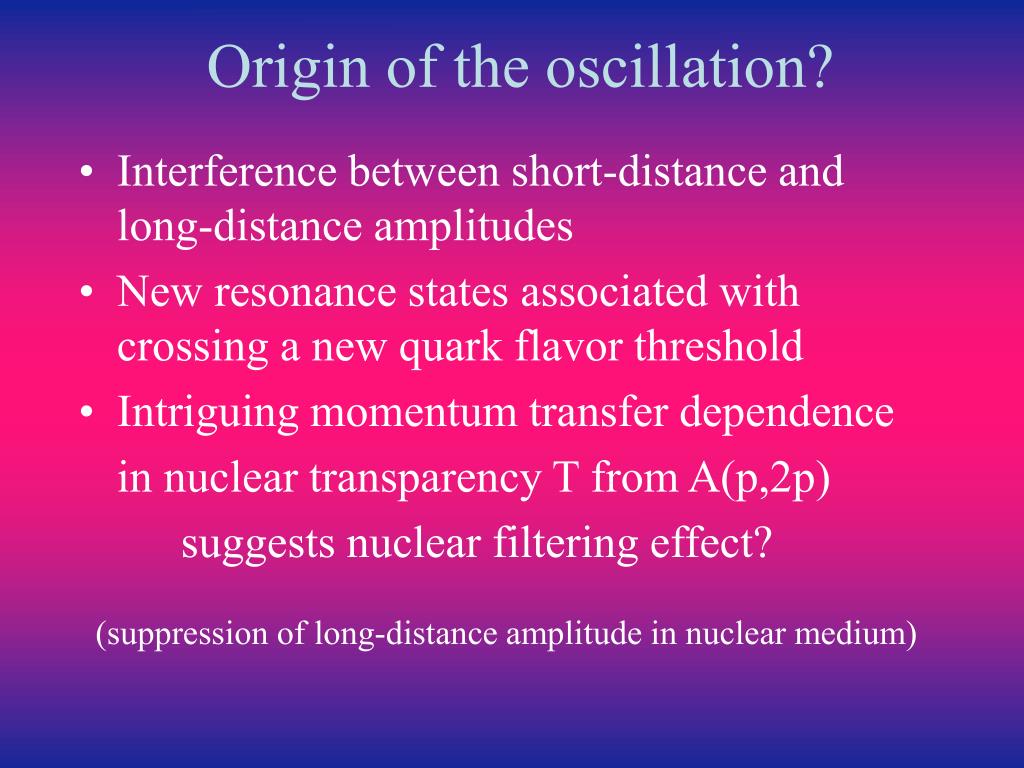 Origin of the oscillation?

• Interference between short-distance and long-distance amplitudes

• New resonance states associated with crossing a new quark flavor threshold

• Intriguing momentum transfer dependence in nuclear transparency T from A(p,2p) suggests nuclear filtering effect?

(suppression of long-distance amplitude in nuclear medium)